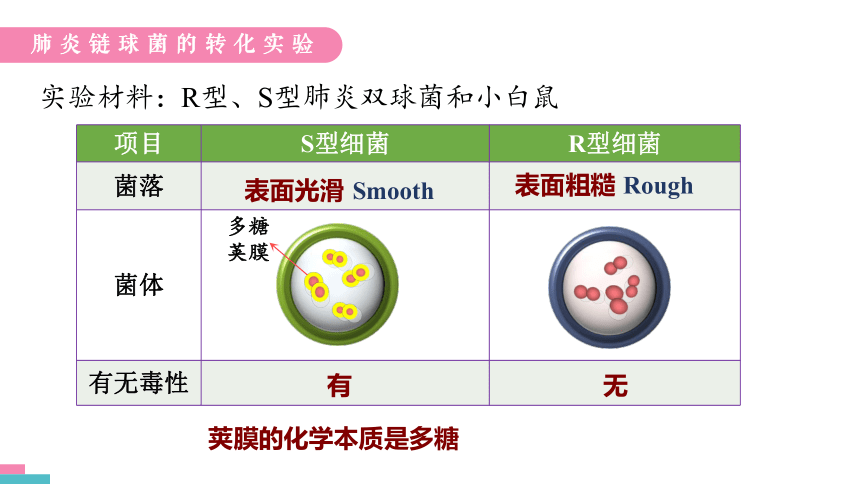 肺炎链球菌的转化实验

实验材料：R型、S型肺炎双球菌和小白鼠

| 项目 | S型细菌 | R型细菌 |
|---|---|---|
| 菌落 | 表面光滑 Smooth | 表面粗糙 Rough |
| 菌体 | 多糖荚膜 | |
| 有无毒性 | 有 | 无 |

荚膜的化学本质是多糖